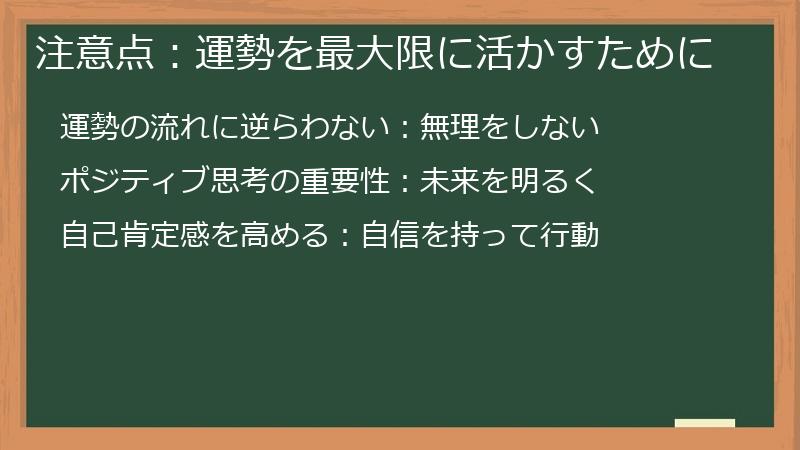 注意点：運勢を最大限に活かすために

運勢の流れに逆らわない：無理をしない

ポジティブ思考の重要性：未来を明るく

自己肯定感を高める：自信を持って行動